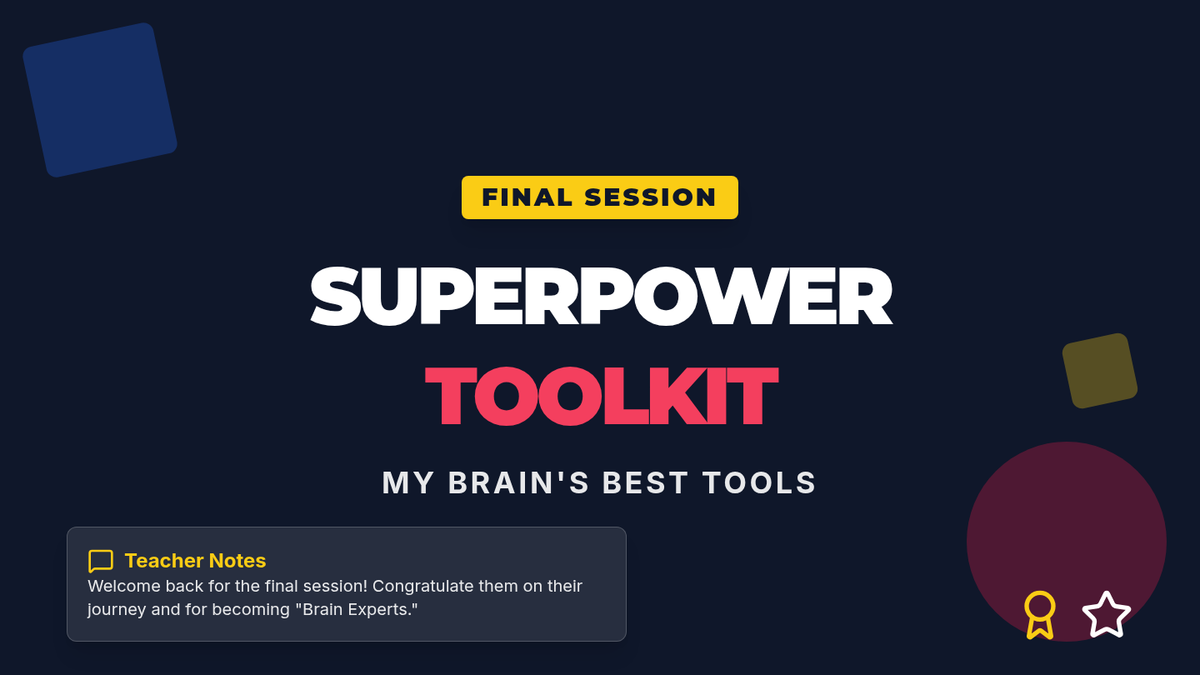 FINAL SESSION

SUPERPOWER

TOOLKIT

MY BRAIN'S BEST TOOLS

Teacher Notes

Welcome back for the final session! Congratulate them on their journey and for becoming "Brain Experts."